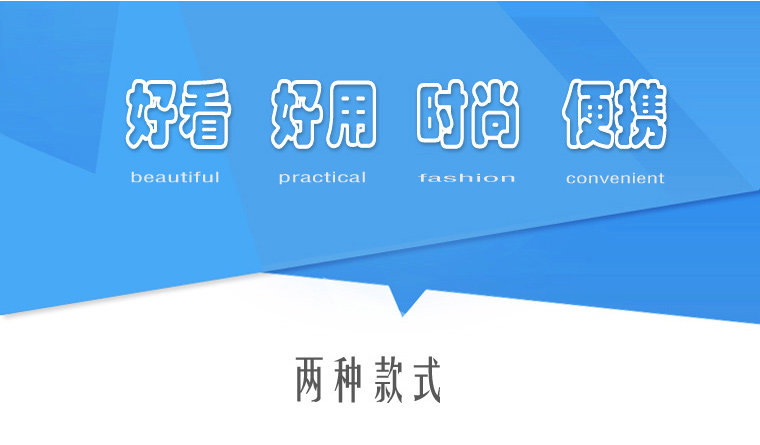 好看 好用 时尚 便携

beautiful practical fashion convenient

两种款式